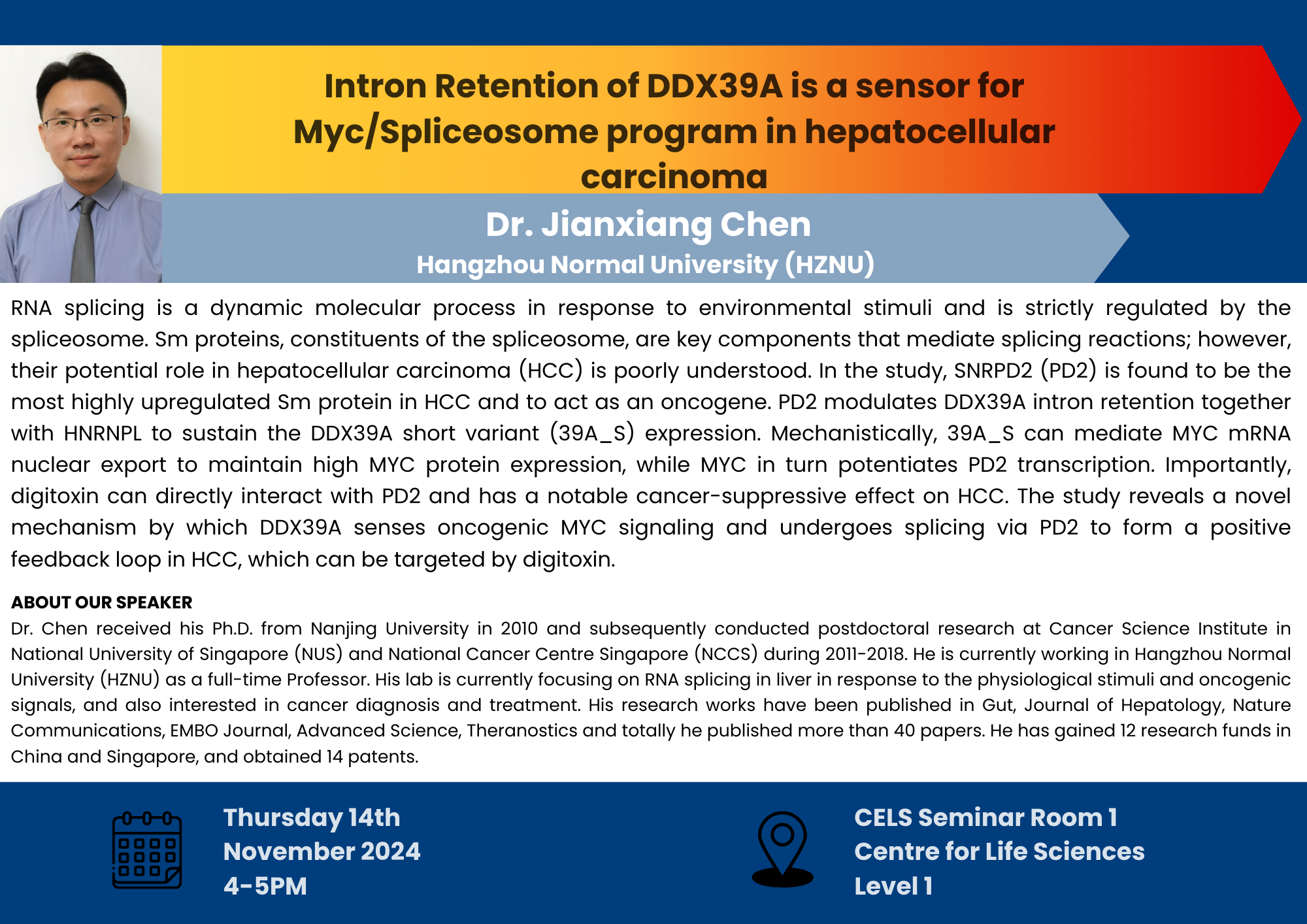 Intron Retention of DDX39A is a sensor for Myc/Spliceosome program in hepatocellular carcinoma

Dr. Jianxiang Chen
Hangzhou Normal University (HZNU)

RNA splicing is a dynamic molecular process in response to environmental stimuli and is strictly regulated by the spliceosome. Sm proteins, constituents of the spliceosome, are key components that mediate splicing reactions; however, their potential role in hepatocellular carcinoma (HCC) is poorly understood. In the study, SNRPD2 (PD2) is found to be the most highly upregulated Sm protein in HCC and to act as an oncogene. PD2 modulates DDX39A intron retention together with HNRNPL to sustain the DDX39A short variant (39A_S) expression. Mechanistically, 39A_S can mediate MYC mRNA nuclear export to maintain high MYC protein expression, while MYC in turn potentiates PD2 transcription. Importantly, digitoxin can directly interact with PD2 and has a notable cancer-suppressive effect on HCC. The study reveals a novel mechanism by which DDX39A senses oncogenic MYC signaling and undergoes splicing via PD2 to form a positive feedback loop in HCC, which can be targeted by digitoxin.

ABOUT OUR SPEAKER
Dr. Chen received his Ph.D. from Nanjing University in 2010 and subsequently conducted postdoctoral research at Cancer Science Institute in National University of Singapore (NUS) and National Cancer Centre Singapore (NCCS) during 2011-2018. He is currently working in Hangzhou Normal University (HZNU) as a full-time Professor. His lab is currently focusing on RNA splicing in liver in response to the physiological stimuli and oncogenic signals, and also interested in cancer diagnosis and treatment. His research works have been published in Gut, Journal of Hepatology, Nature Communications, EMBO Journal, Advanced Science, Theranostics and totally he published more than 40 papers. He has gained 12 research funds in China and Singapore, and obtained 14 patents.

Thursday 14th
November 2024
4-5PM

CELS Seminar Room 1
Centre for Life Sciences
Level 1